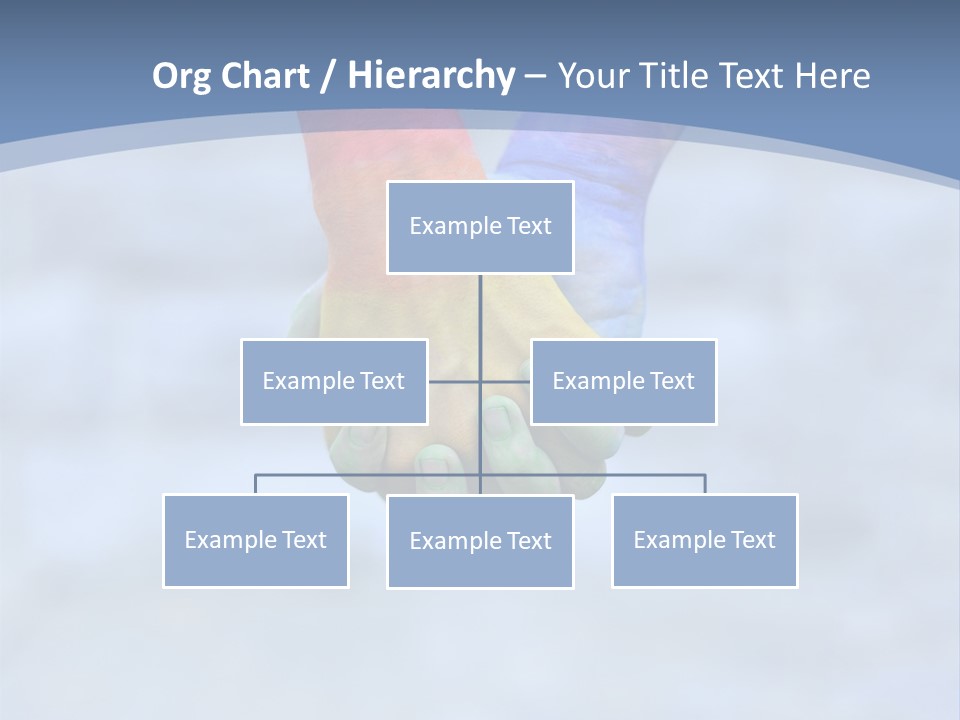 Org Chart / Hierarchy – Your Title Text Here

Example Text

Example Text

Example Text

Example Text

Example Text

Example Text